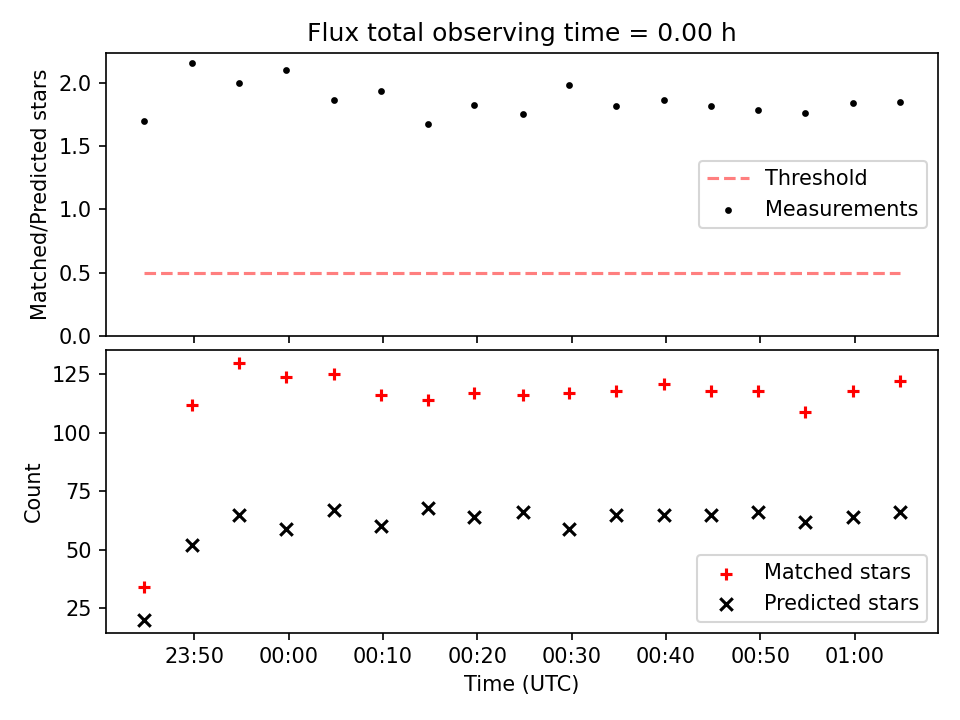 Flux total observing time = 0.00 h

Matched/Predicted stars

2.0
1.5
1.0
0.5
0.0

Threshold
Measurements

Count

125
100
75
50
25

Matched stars
Predicted stars

23:50 00:00 00:10 00:20 00:30 00:40 00:50 01:00

Time (UTC)